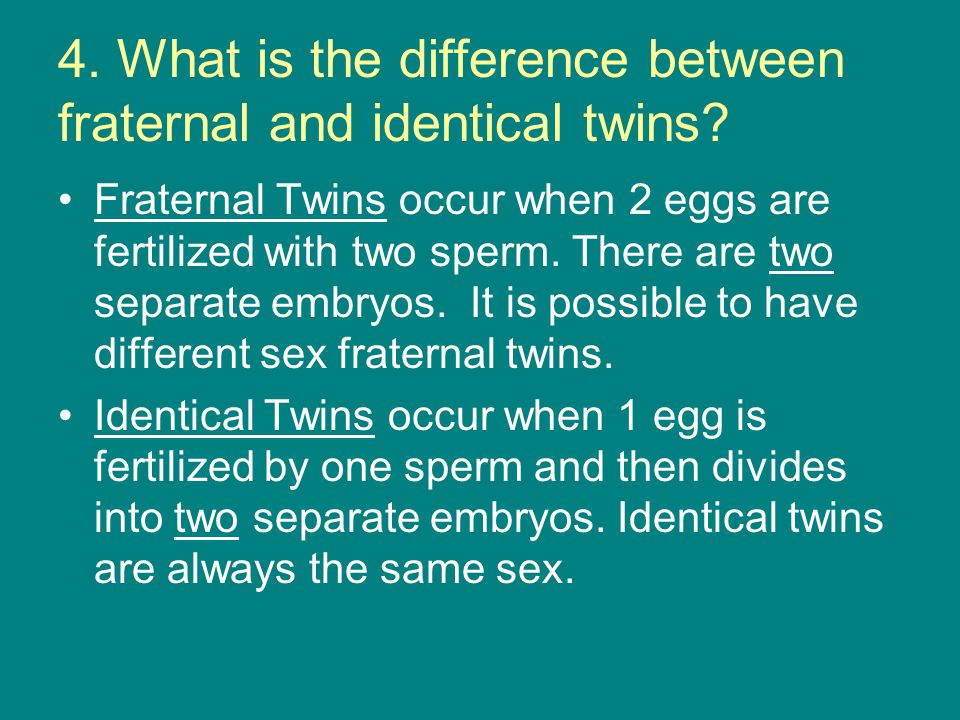 4. What is the difference between fraternal and identical twins?

• Fraternal Twins occur when 2 eggs are fertilized with two sperm. There are two separate embryos. It is possible to have different sex fraternal twins.

• Identical Twins occur when 1 egg is fertilized by one sperm and then divides into two separate embryos. Identical twins are always the same sex.